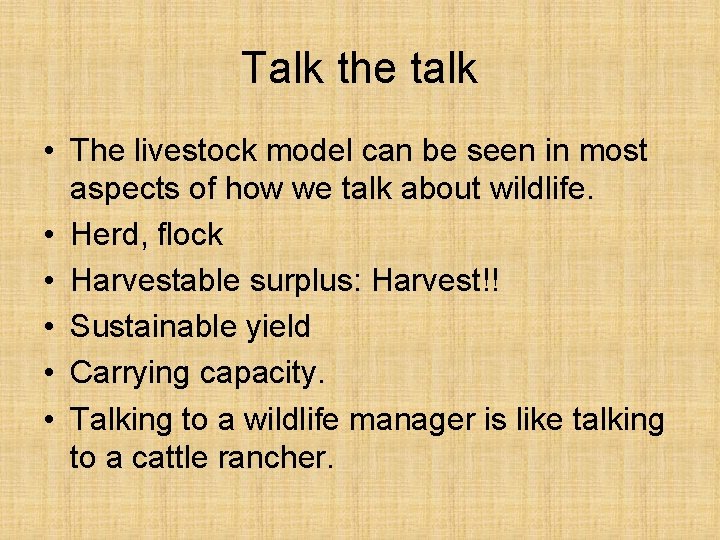 Talk the talk

• The livestock model can be seen in most aspects of how we talk about wildlife.
• Herd, flock
• Harvestable surplus: Harvest!!
• Sustainable yield
• Carrying capacity.
• Talking to a wildlife manager is like talking to a cattle rancher.